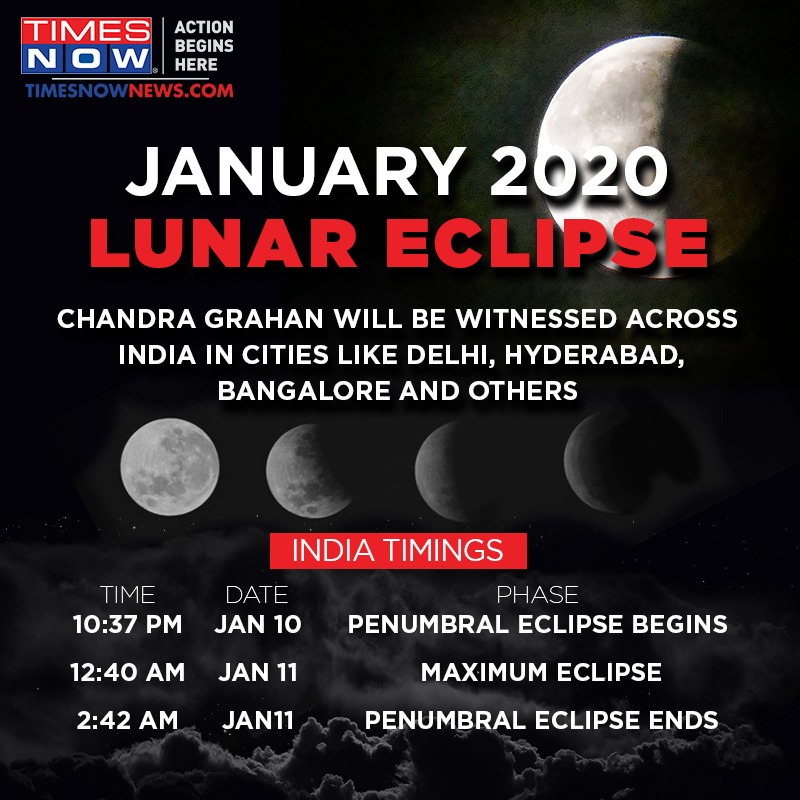 TIMES NOW
ACTION BEGINS HERE
TIMESNOWNEWS.COM

JANUARY 2020
LUNAR ECLIPSE

CHANDRA GRAHAN WILL BE WITNESSED ACROSS INDIA IN CITIES LIKE DELHI, HYDERABAD, BANGALORE AND OTHERS

INDIA TIMINGS

| TIME | DATE | PHASE |
|---|---|---|
| 10:37 PM | JAN 10 | PENUMBRAL ECLIPSE BEGINS |
| 12:40 AM | JAN 11 | MAXIMUM ECLIPSE |
| 2:42 AM | JAN11 | PENUMBRAL ECLIPSE ENDS |